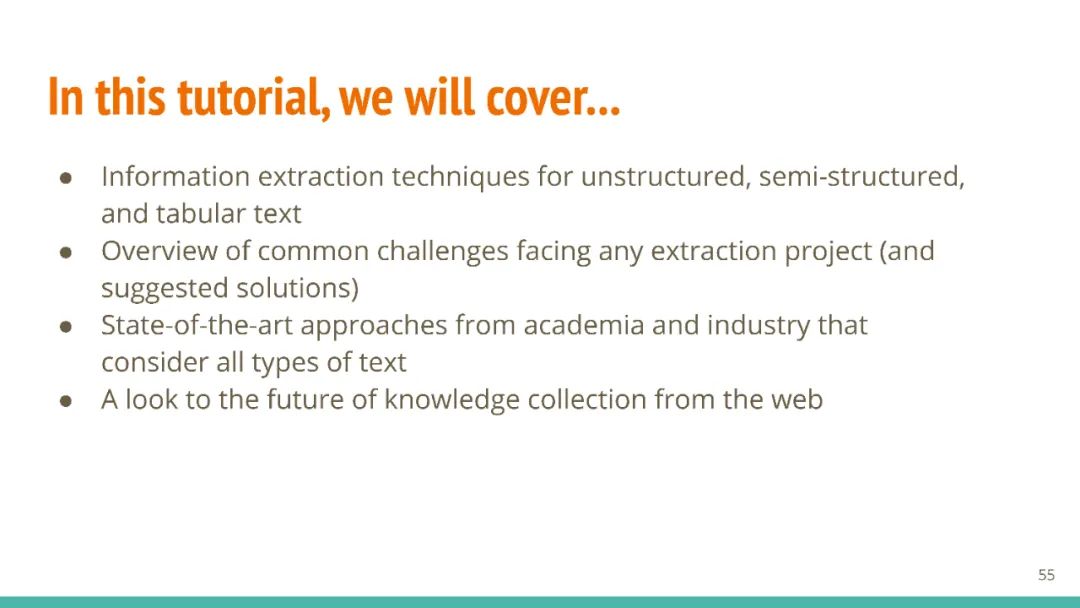 In this tutorial, we will cover...

● Information extraction techniques for unstructured, semi-structured, and tabular text
● Overview of common challenges facing any extraction project (and suggested solutions)
● State-of-the-art approaches from academia and industry that consider all types of text
● A look to the future of knowledge collection from the web

55